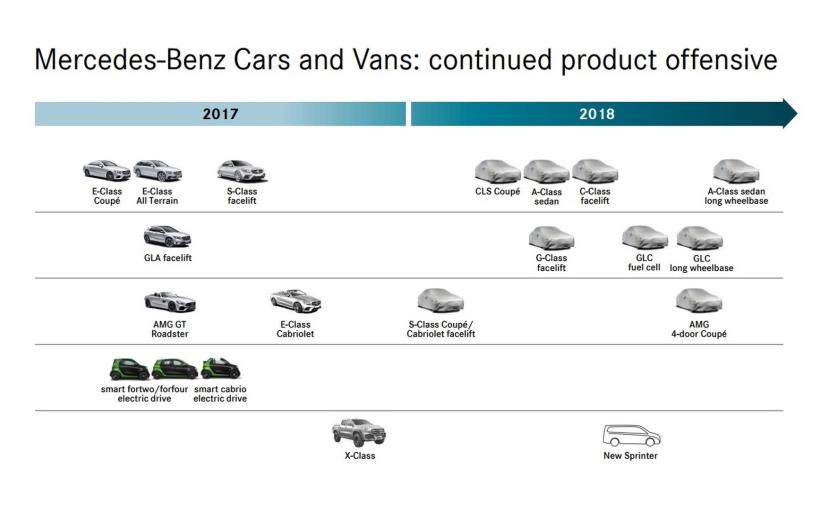 Mercedes-Benz Cars and Vans: continued product offensive

2017

2018

E-Class Coupé

E-Class All Terrain

S-Class facelift

CLS Coupé

A-Class sedan

C-Class facelift

A-Class sedan long wheelbase

GLA facelift

G-Class facelift

GLC fuel cell

GLC long wheelbase

AMG GT Roadster

E-Class Cabriolet

S-Class Coupé/ Cabriolet facelift

AMG 4-door Coupé

smart fortwo/forfour electric drive

smart cabrio electric drive

X-Class

New Sprinter